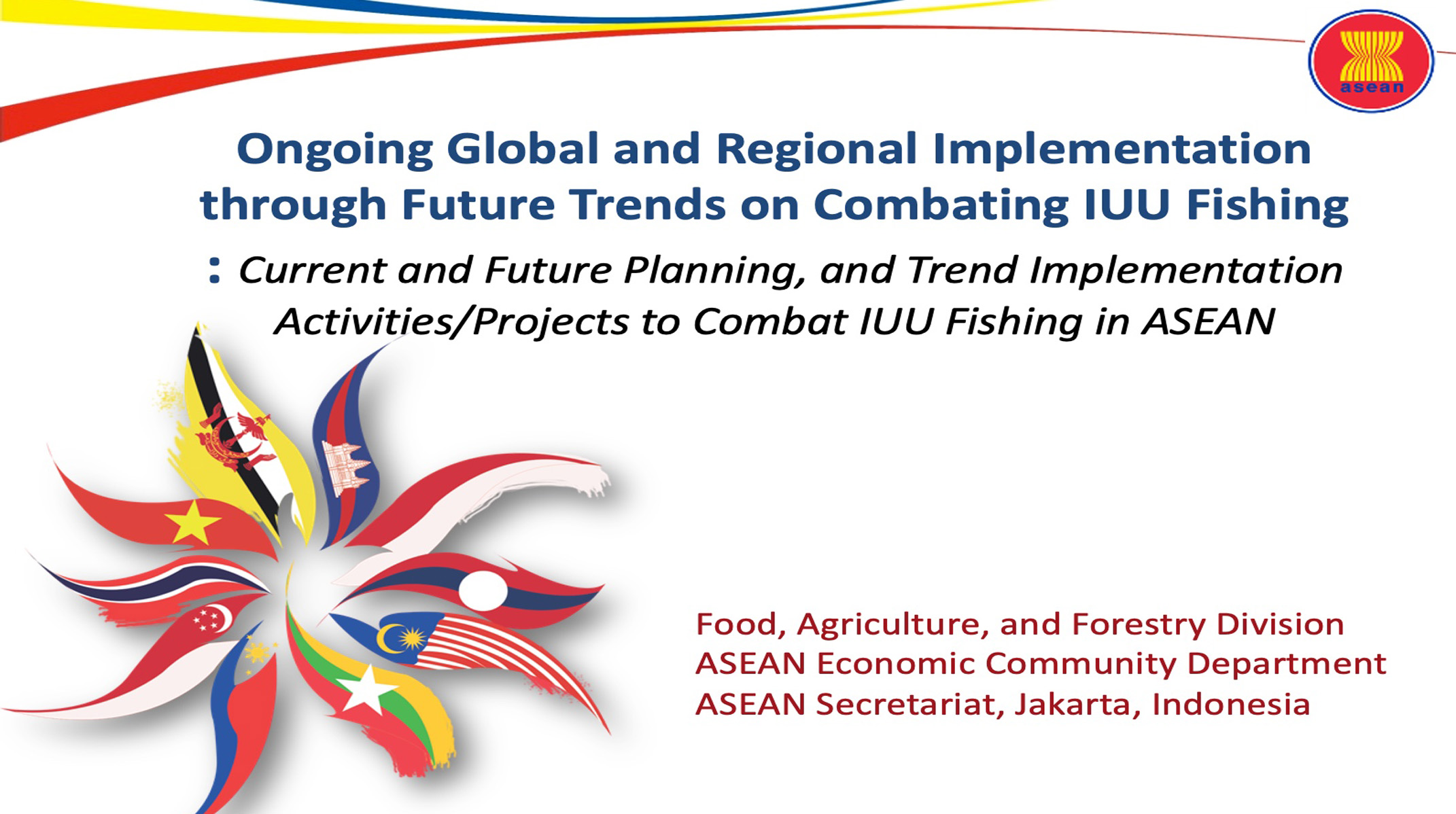 asean

Ongoing Global and Regional Implementation through Future Trends on Combating IUU Fishing

: Current and Future Planning, and Trend Implementation Activities/Projects to Combat IUU Fishing in ASEAN

Food, Agriculture, and Forestry Division
ASEAN Economic Community Department
ASEAN Secretariat, Jakarta, Indonesia